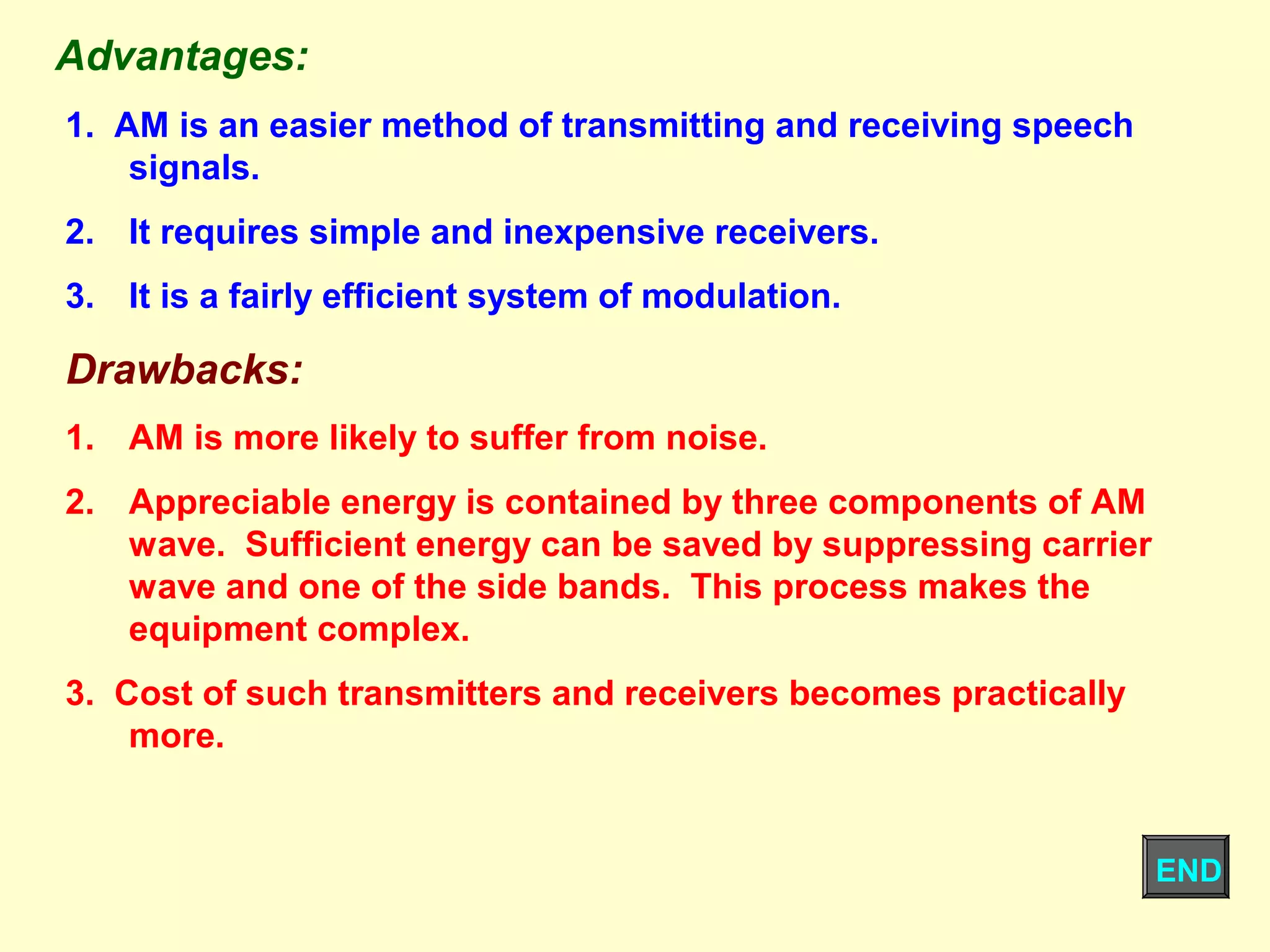 Advantages:

1. AM is an easier method of transmitting and receiving speech signals.

2. It requires simple and inexpensive receivers.

3. It is a fairly efficient system of modulation.

Drawbacks:

1. AM is more likely to suffer from noise.

2. Appreciable energy is contained by three components of AM wave. Sufficient energy can be saved by suppressing carrier wave and one of the side bands. This process makes the equipment complex.

3. Cost of such transmitters and receivers becomes practically more.

END